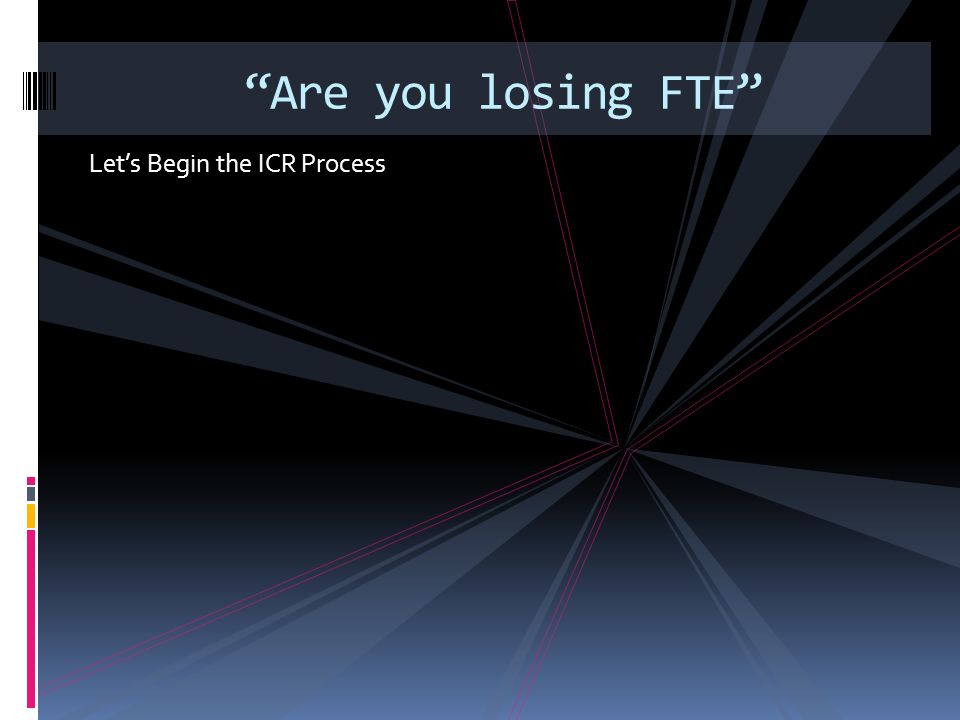 “Are you losing FTE”

Let’s Begin the ICR Process